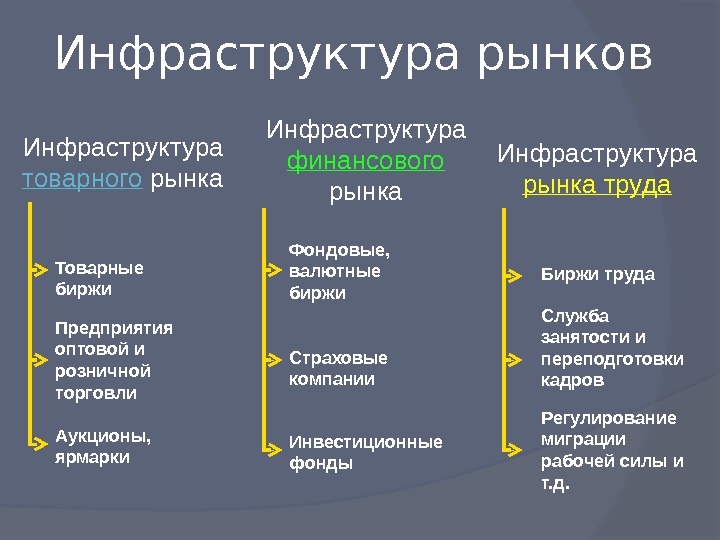 Инфраструктура рынков

Инфраструктура товарного рынка

Товарные биржи

Предприятия оптовой и розничной торговли

Аукционы, ярмарки

Инфраструктура финансового рынка

Фондовые, валютные биржи

Страховые компании

Инвестиционные фонды

Инфраструктура рынка труда

Биржи труда

Служба занятости и переподготовки кадров

Регулирование миграции рабочей силы и т.д.